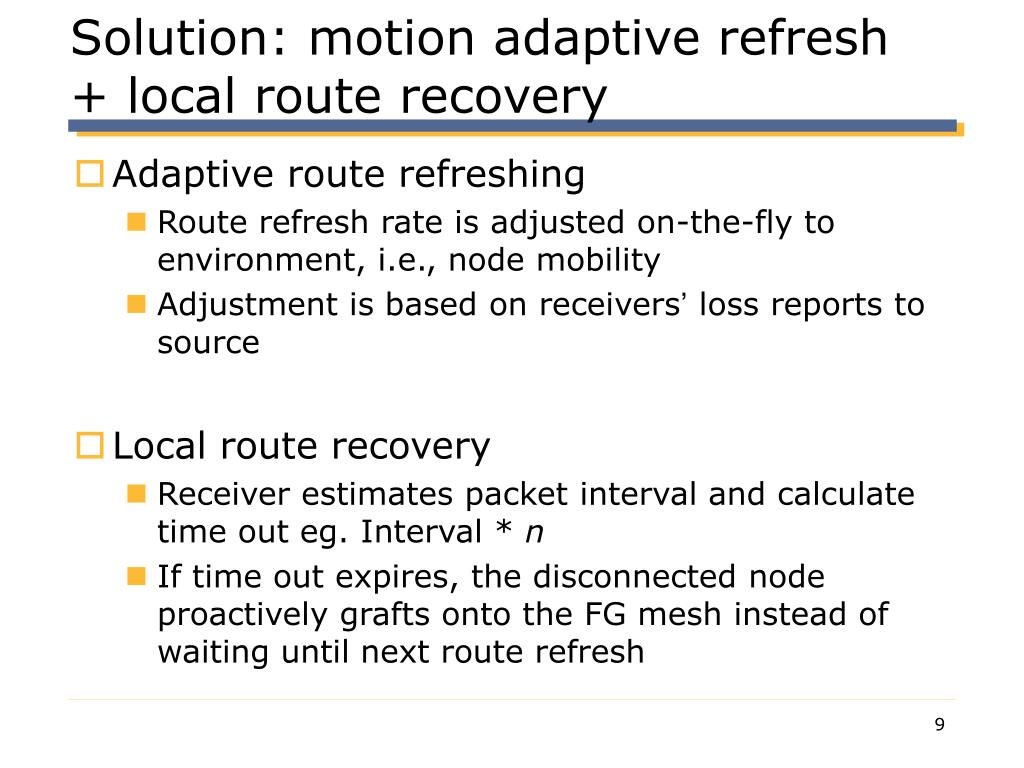 Solution: motion adaptive refresh + local route recovery

Adaptive route refreshing

Route refresh rate is adjusted on-the-fly to environment, i.e., node mobility

Adjustment is based on receivers' loss reports to source

Local route recovery

Receiver estimates packet interval and calculate time out eg. Interval * $n$

If time out expires, the disconnected node proactively grafts onto the FG mesh instead of waiting until next route refresh

9